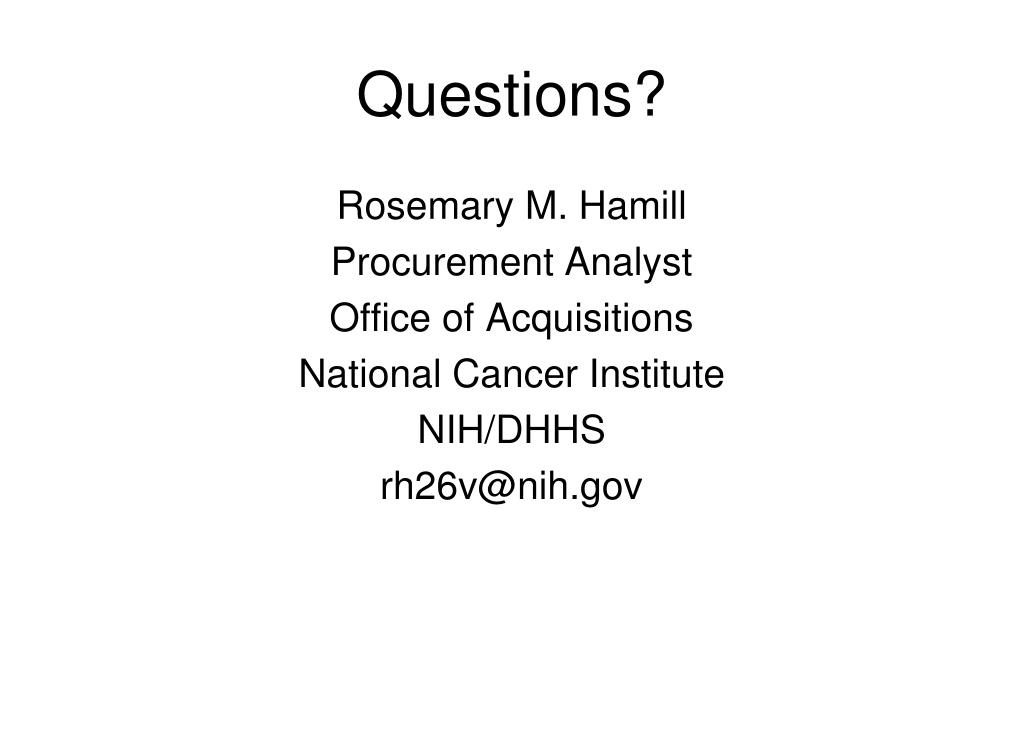 Questions?

Rosemary M. Hamill
Procurement Analyst
Office of Acquisitions
National Cancer Institute
NIH/DHHS
rh26v@nih.gov